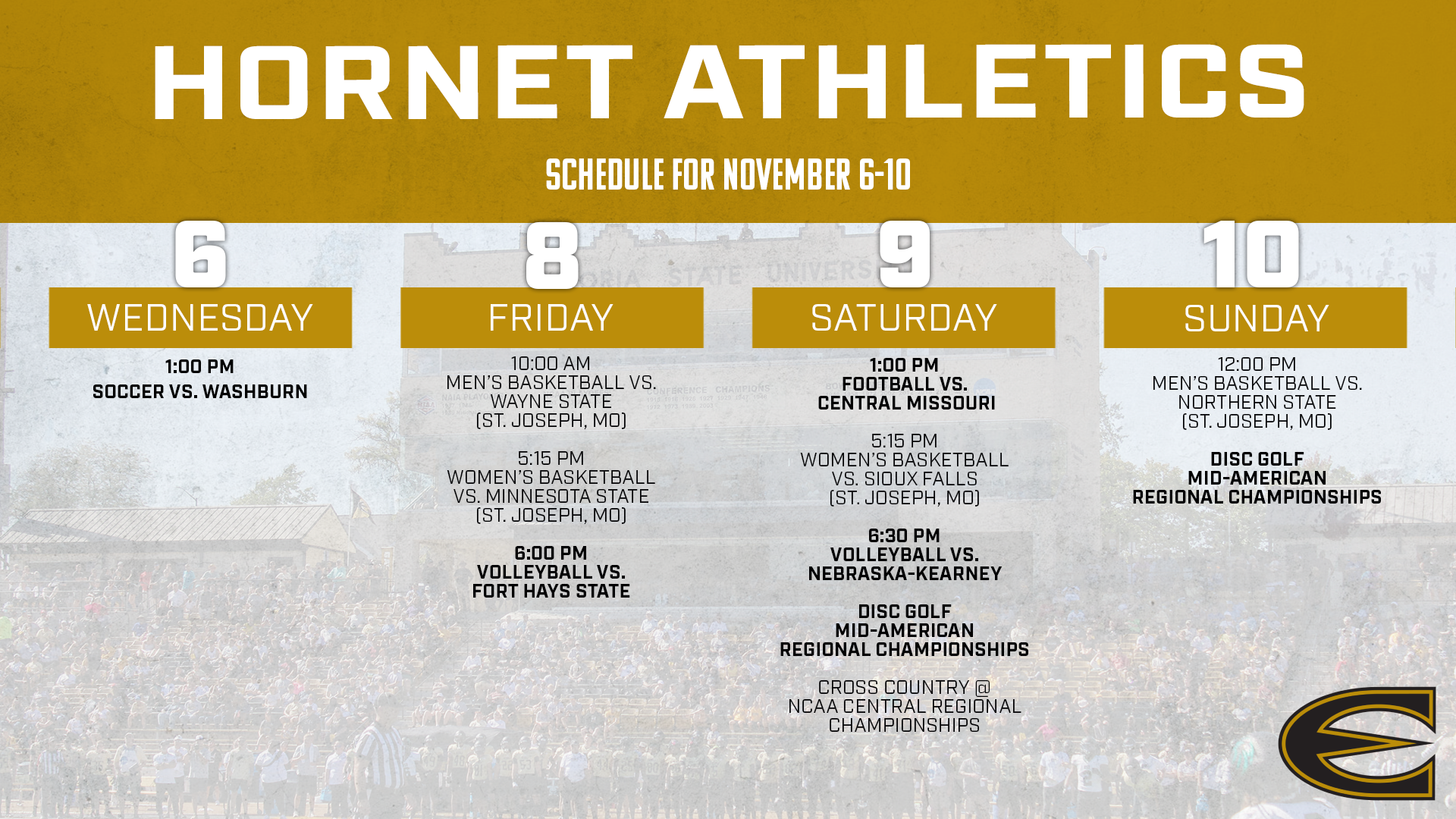 HORNET ATHLETICS

SCHEDULE FOR NOVEMBER 6-10

6

WEDNESDAY

1:00 PM
SOCCER VS. WASHBURN

8

FRIDAY

10:00 AM
MEN'S BASKETBALL VS. WAYNE STATE (ST. JOSEPH, MO)

5:15 PM
WOMEN'S BASKETBALL VS. MINNESOTA STATE (ST. JOSEPH, MO)

6:00 PM
VOLLEYBALL VS. FORT HAYS STATE

9

SATURDAY

1:00 PM
FOOTBALL VS. CENTRAL MISSOURI

5:15 PM
WOMEN'S BASKETBALL VS. SIOUX FALLS (ST. JOSEPH, MO)

6:30 PM
VOLLEYBALL VS. NEBRASKA-KEARNEY

DISC GOLF
MID-AMERICAN REGIONAL CHAMPIONSHIPS

CROSS COUNTRY @ NCAA CENTRAL REGIONAL CHAMPIONSHIPS

10

SUNDAY

12:00 PM
MEN'S BASKETBALL VS. NORTHERN STATE (ST. JOSEPH, MO)

DISC GOLF
MID-AMERICAN REGIONAL CHAMPIONSHIPS